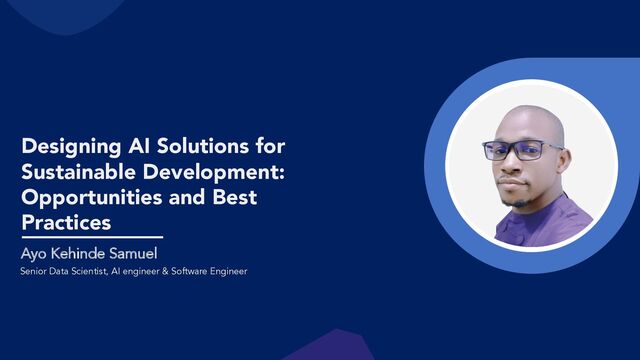 Designing AI Solutions for Sustainable Development: Opportunities and Best Practices

Ayo Kehinde Samuel

Senior Data Scientist, AI engineer & Software Engineer